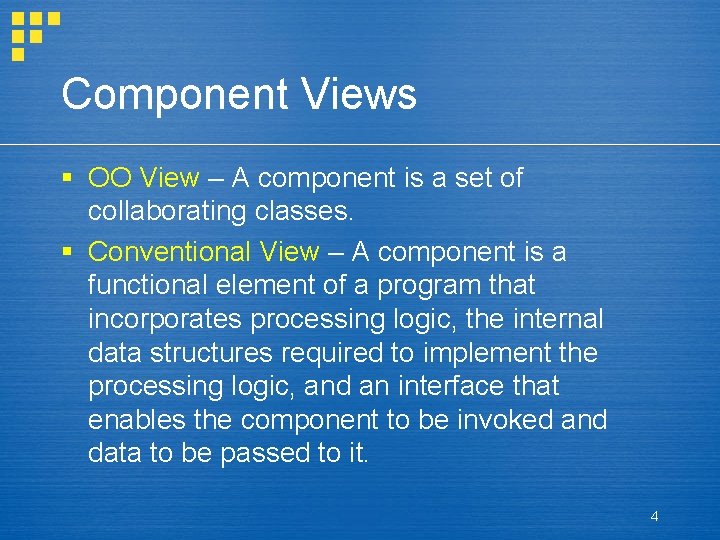 Component Views

▪ OO View – A component is a set of collaborating classes.

▪ Conventional View – A component is a functional element of a program that incorporates processing logic, the internal data structures required to implement the processing logic, and an interface that enables the component to be invoked and data to be passed to it.

4